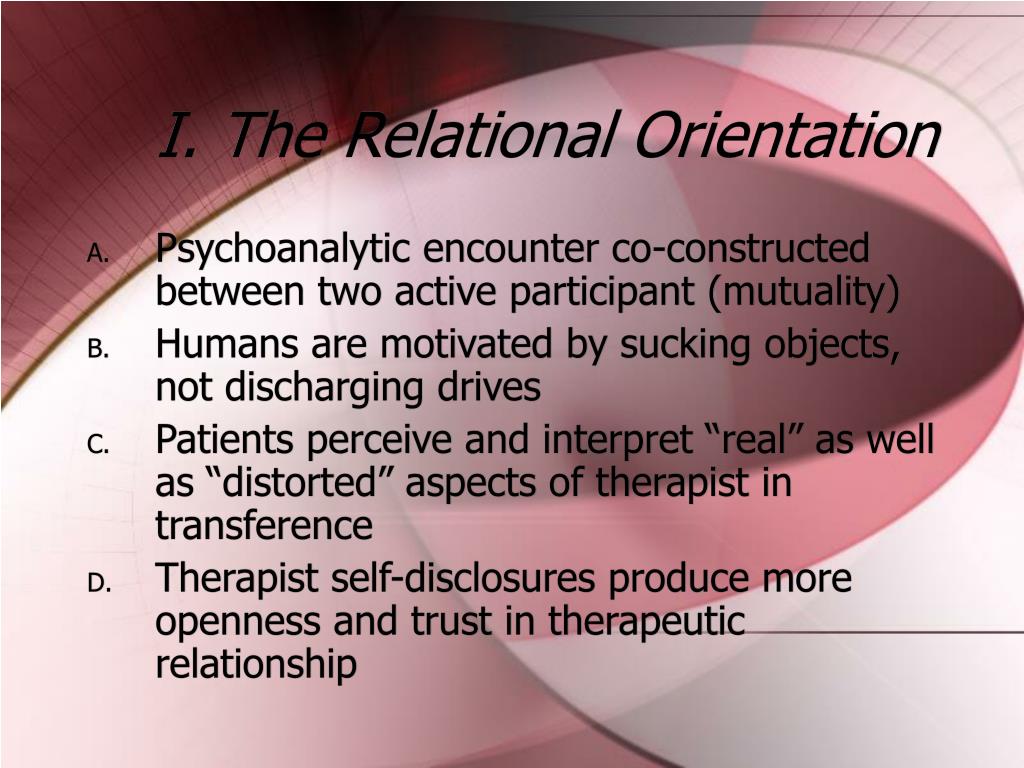 I. The Relational Orientation

A. Psychoanalytic encounter co-constructed between two active participant (mutuality)

B. Humans are motivated by sucking objects, not discharging drives

C. Patients perceive and interpret “real” as well as “distorted” aspects of therapist in transference

D. Therapist self-disclosures produce more openness and trust in therapeutic relationship